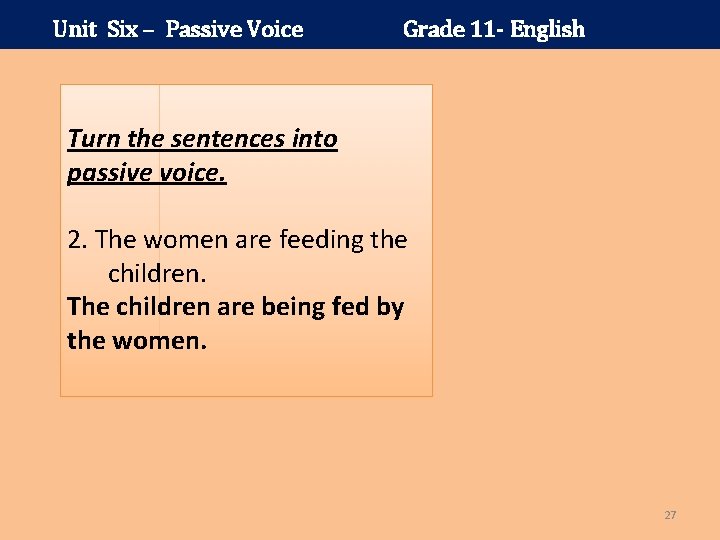 Unit Six – Passive Voice Grade 11- English

Turn the sentences into passive voice.

2. The women are feeding the children.
The children are being fed by the women.

27